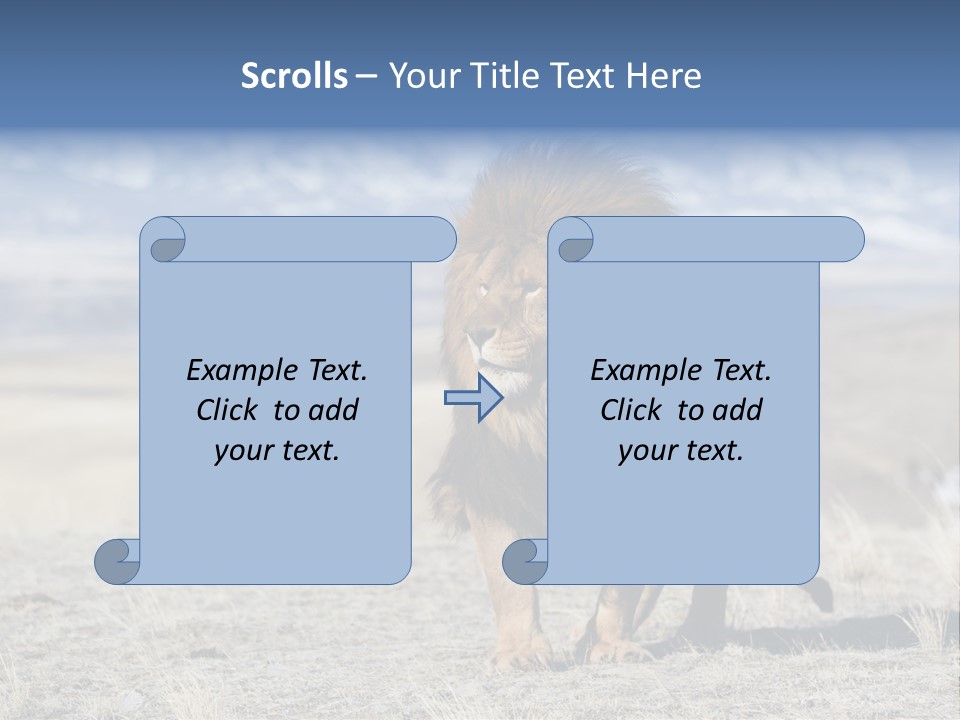 Scrolls – Your Title Text Here

Example Text. Click to add your text.

Example Text. Click to add your text.